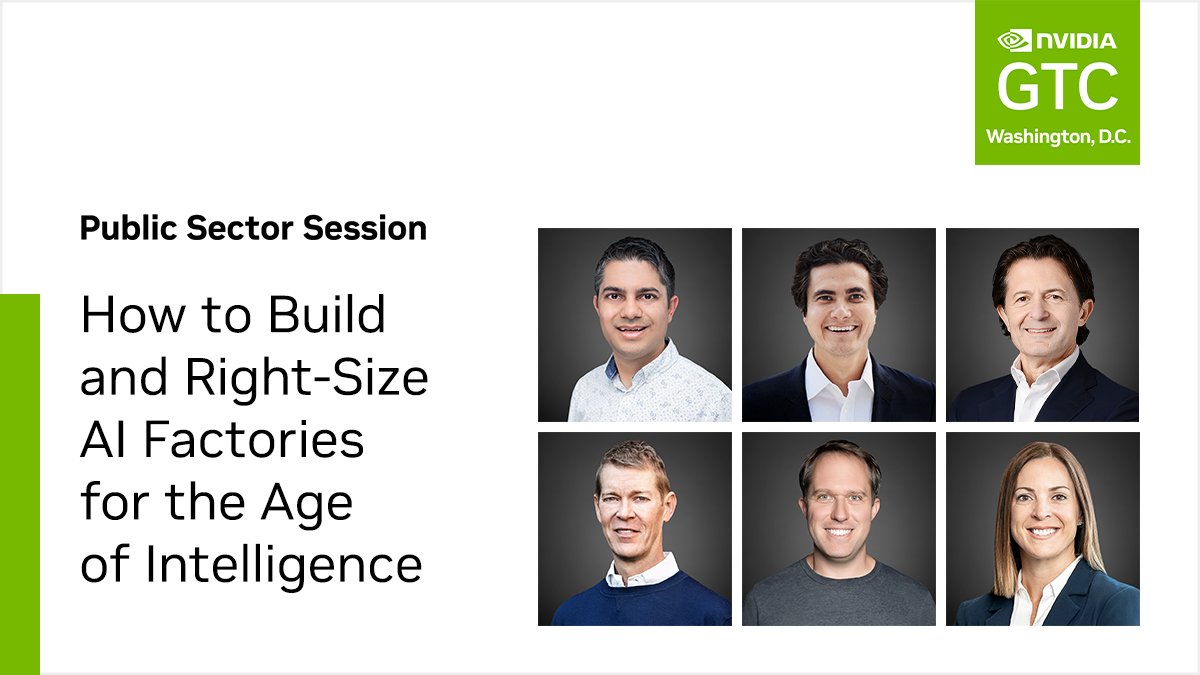 NVIDIA
GTC
Washington, D.C.

Public Sector Session

How to Build and Right-Size AI Factories for the Age of Intelligence